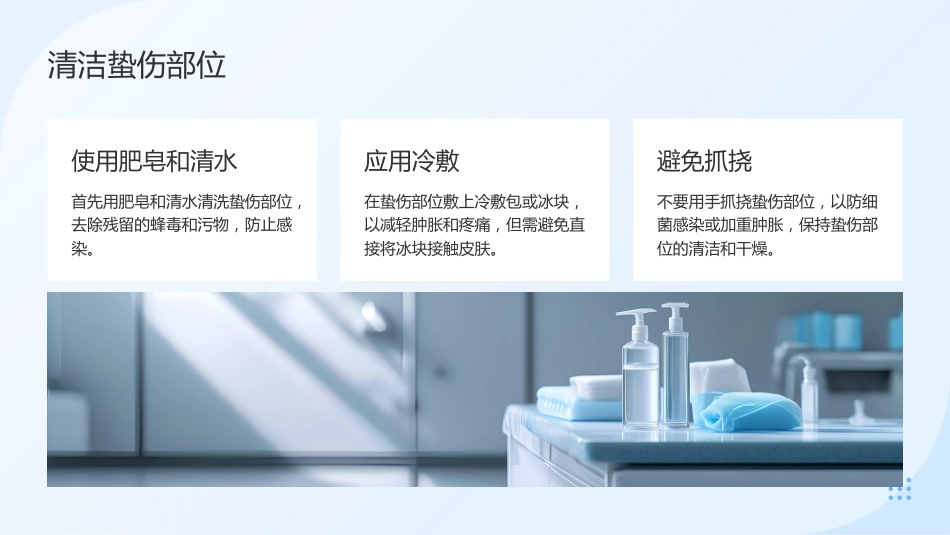 清洁蛰伤部位

使用肥皂和清水

首先用肥皂和清水清洗蛰伤部位，去除残留的蜂毒和污物，防止感染。

应用冷敷

在蛰伤部位敷上冷敷包或冰块，以减轻肿胀和疼痛，但需避免直接将冰块接触皮肤。

避免抓挠

不要用手抓挠蛰伤部位，以防细菌感染或加重肿胀，保持蛰伤部位的清洁和干燥。